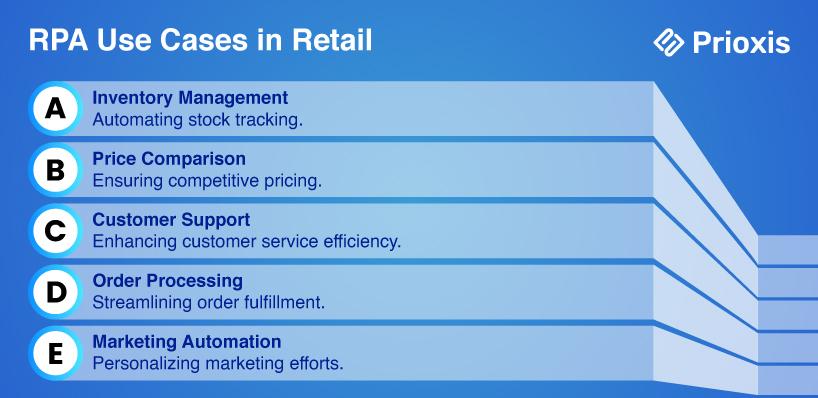 RPA Use Cases in Retail

Prioxis

A
Inventory Management
Automating stock tracking.

B
Price Comparison
Ensuring competitive pricing.

C
Customer Support
Enhancing customer service efficiency.

D
Order Processing
Streamlining order fulfillment.

E
Marketing Automation
Personalizing marketing efforts.